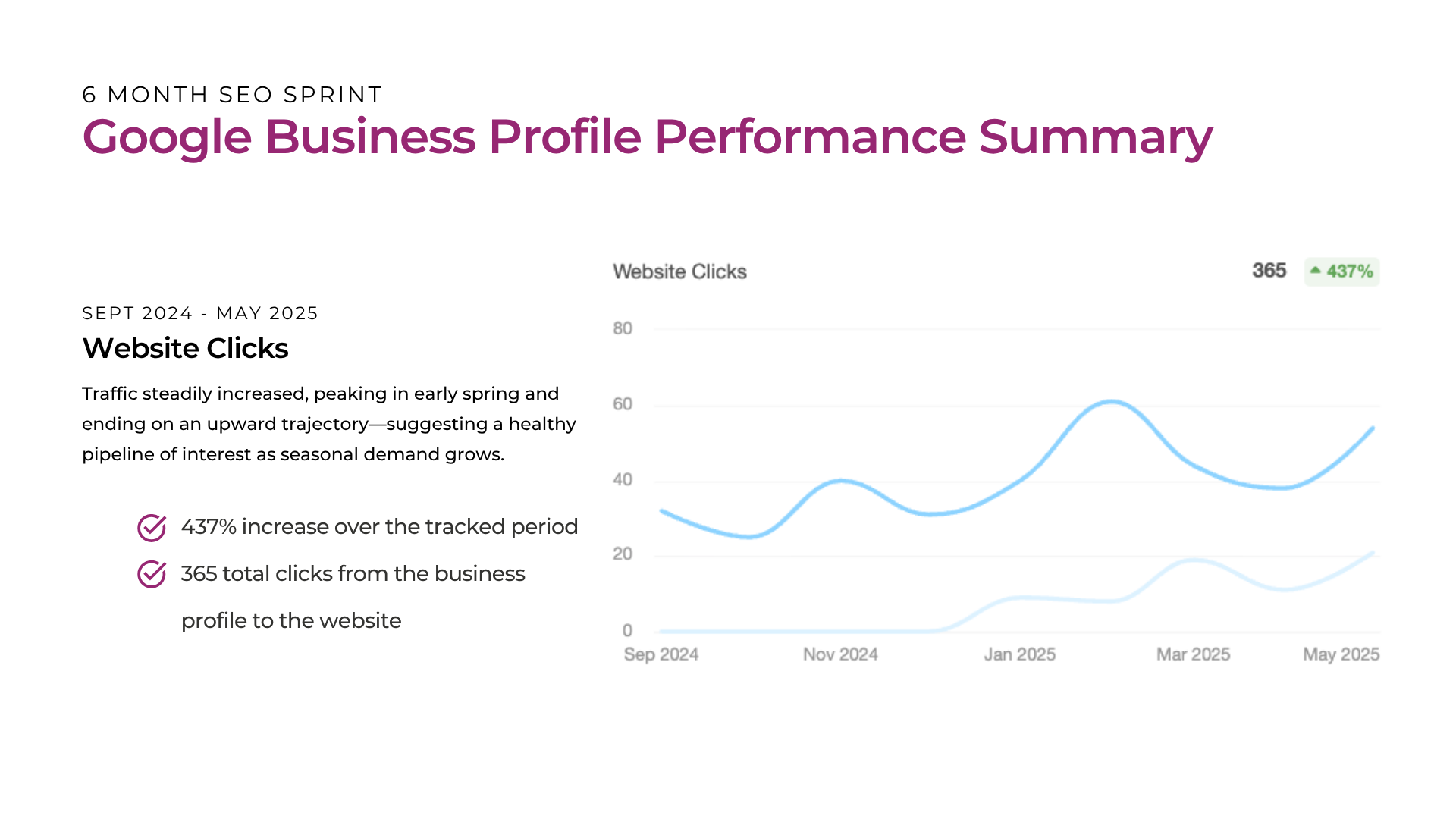 6 MONTH SEO SPRINT
Google Business Profile Performance Summary

SEPT 2024 - MAY 2025
Website Clicks

Traffic steadily increased, peaking in early spring and ending on an upward trajectory—suggesting a healthy pipeline of interest as seasonal demand grows.

437% increase over the tracked period

365 total clicks from the business profile to the website

Website Clicks
365 437%

80
60
40
20
0

Sep 2024
Nov 2024
Jan 2025
Mar 2025
May 2025